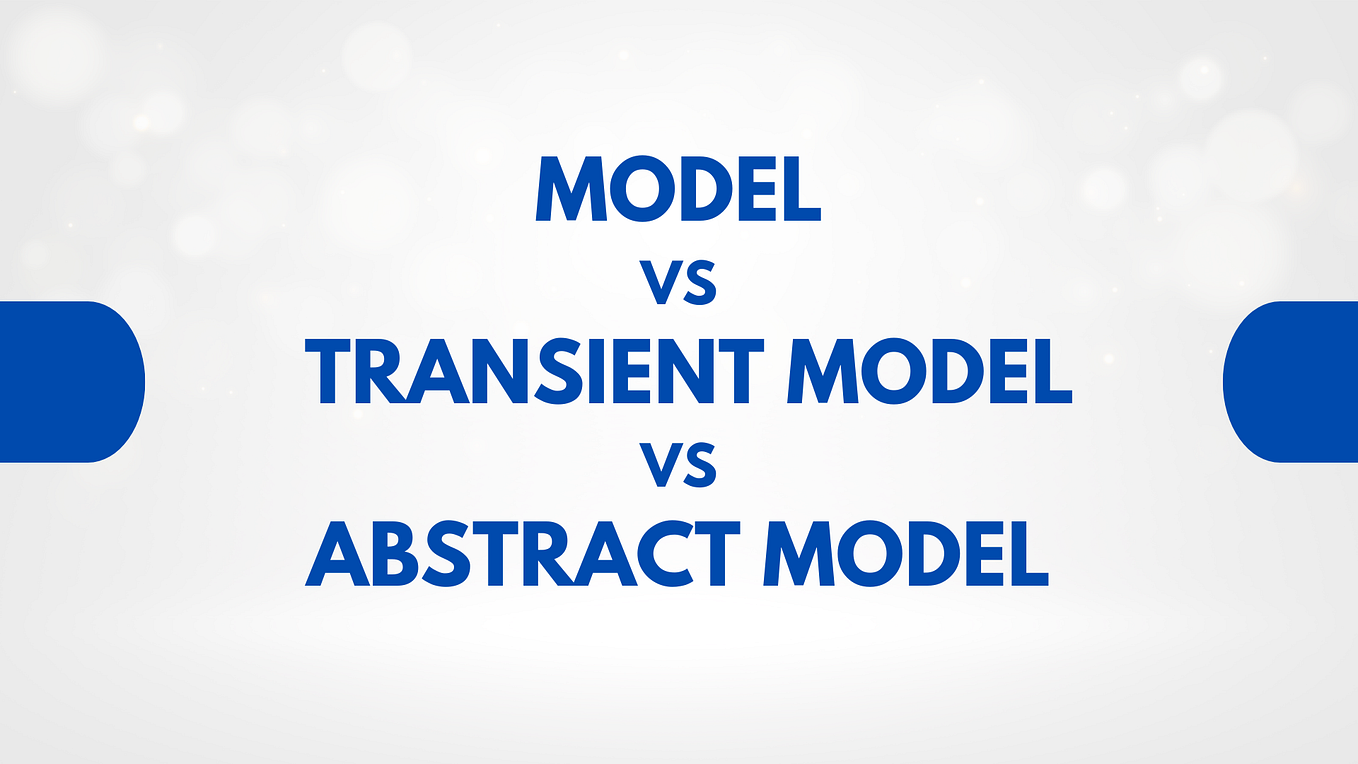 MODEL
VS
TRANSIENT MODEL
VS
ABSTRACT MODEL